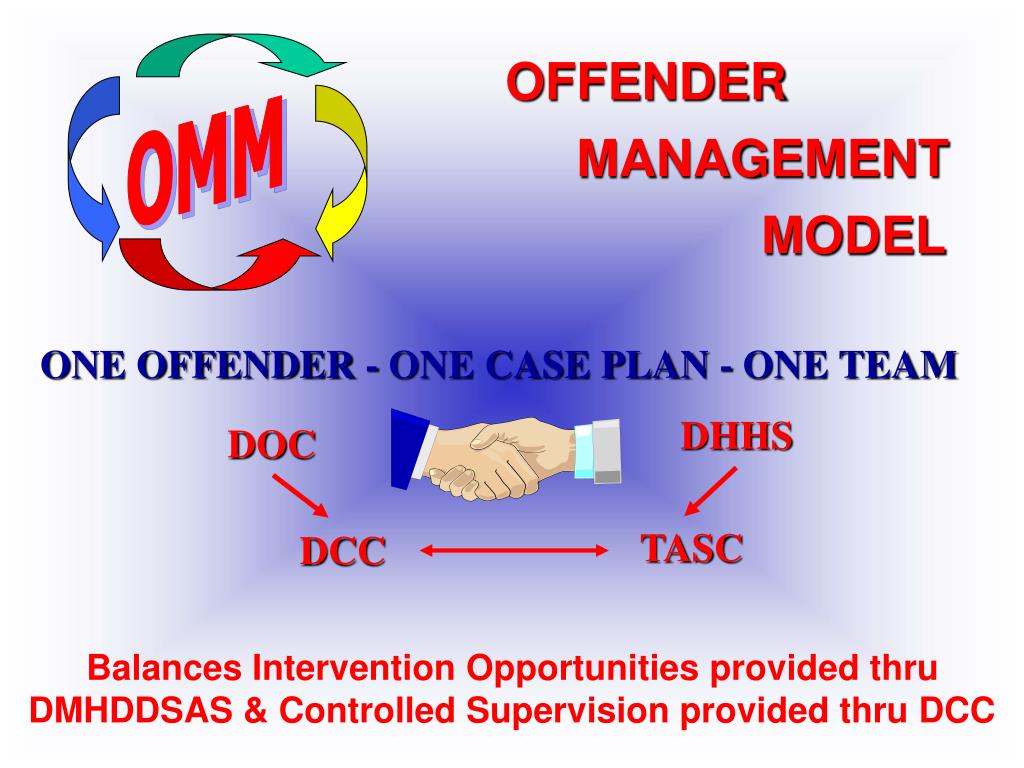 OMM

OFFENDER
MANAGEMENT
MODEL

ONE OFFENDER - ONE CASE PLAN - ONE TEAM

DOC

DHHS

DCC

TASC

Balances Intervention Opportunities provided thru DMHDDSAS & Controlled Supervision provided thru DCC